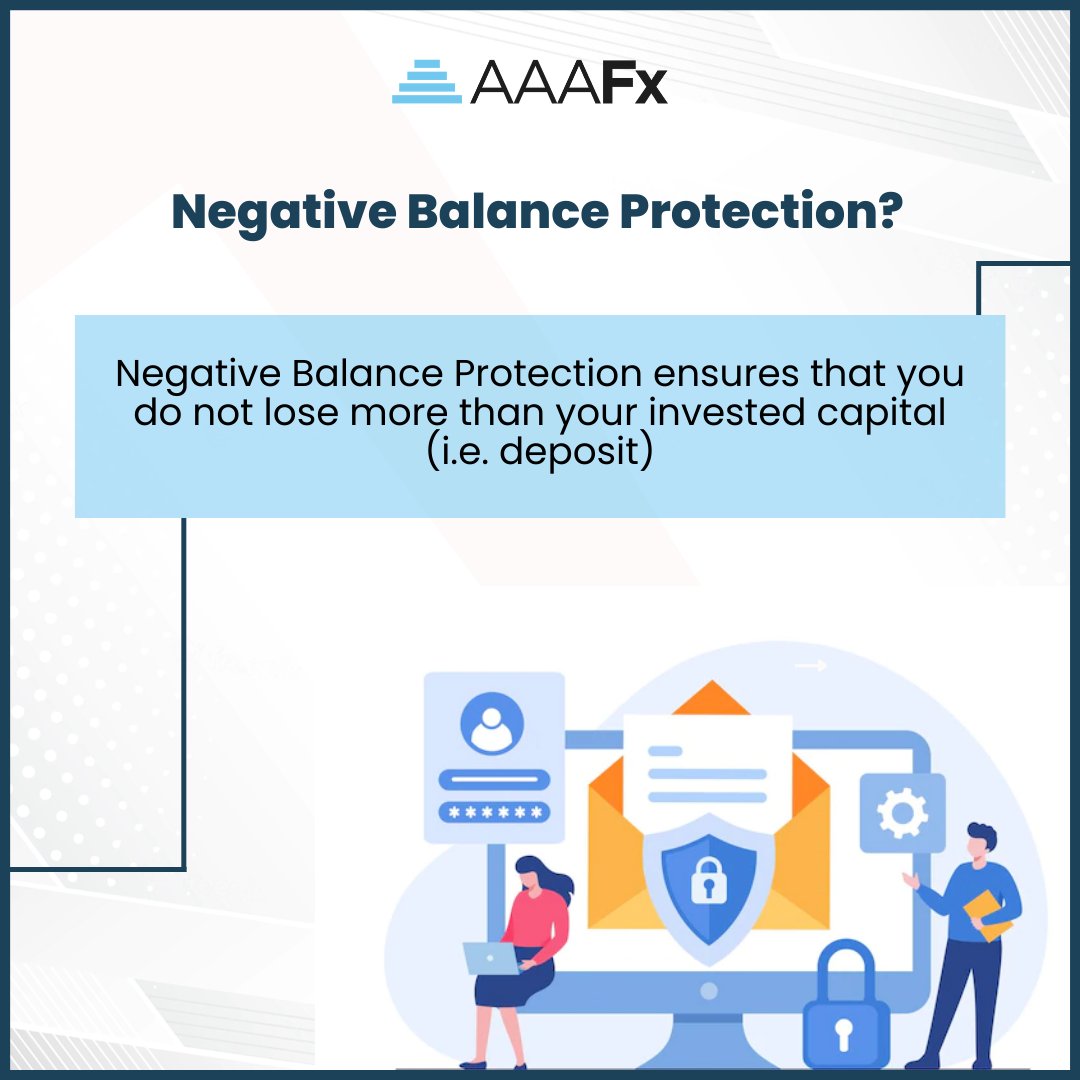 AAAFx

Negative Balance Protection?

Negative Balance Protection ensures that you do not lose more than your invested capital (i.e. deposit)

******